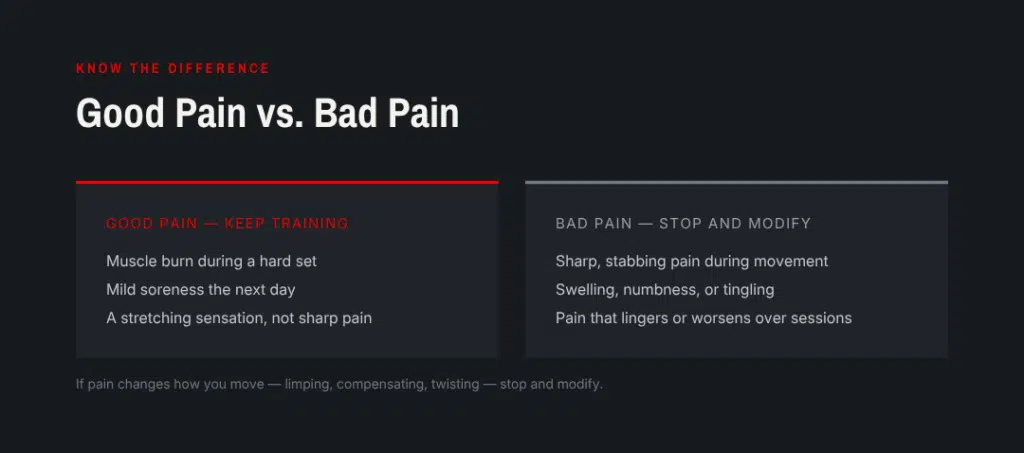 KNOW THE DIFFERENCE

Good Pain vs. Bad Pain

GOOD PAIN — KEEP TRAINING

Muscle burn during a hard set

Mild soreness the next day

A stretching sensation, not sharp pain

BAD PAIN — STOP AND MODIFY

Sharp, stabbing pain during movement

Swelling, numbness, or tingling

Pain that lingers or worsens over sessions

If pain changes how you move — limping, compensating, twisting — stop and modify.